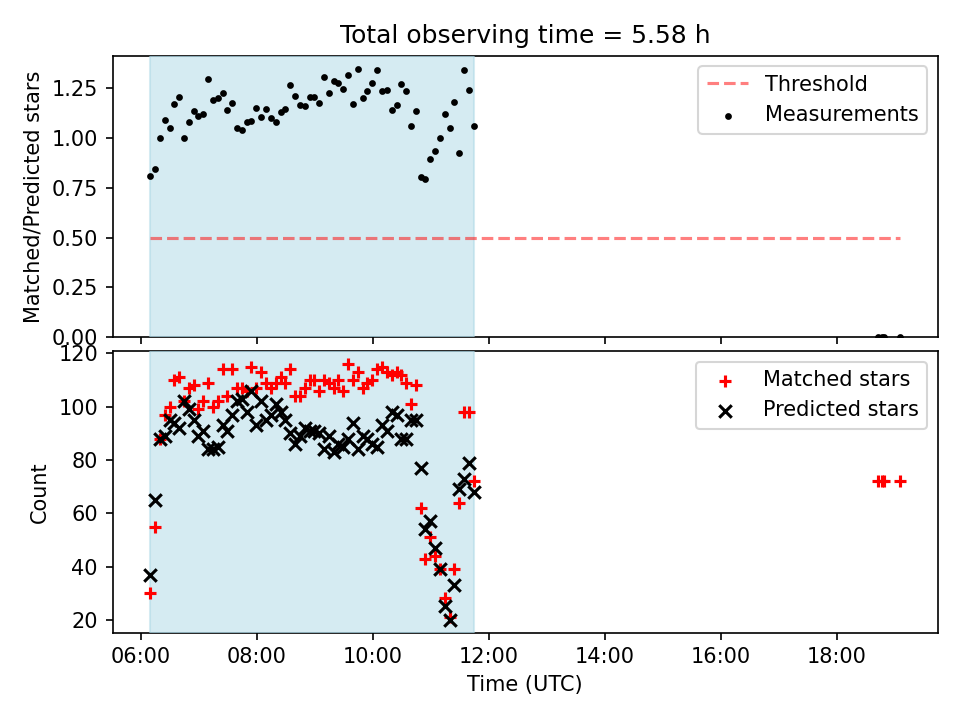 Total observing time = 5.58 h

Matched/Predicted stars

1.25
1.00
0.75
0.50
0.25
0.00

Threshold
Measurements

Count

120
100
80
60
40
20

Matched stars
Predicted stars

06:00
08:00
10:00
12:00
14:00
16:00
18:00

Time (UTC)